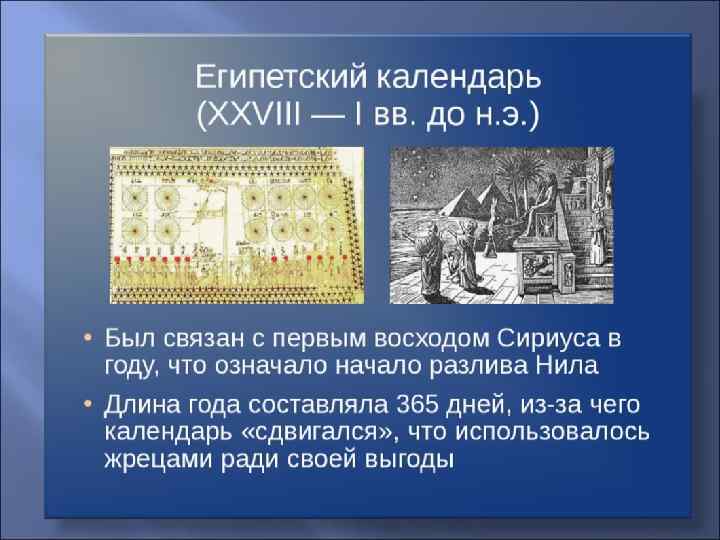 Египетский календарь
(XXVIII — I вв. до н.э.)

• Был связан с первым восходом Сириуса в году, что означало начало разлива Нила

• Длина года составляла 365 дней, из-за чего календарь «сдвигался», что использовалось жрецами ради своей выгоды